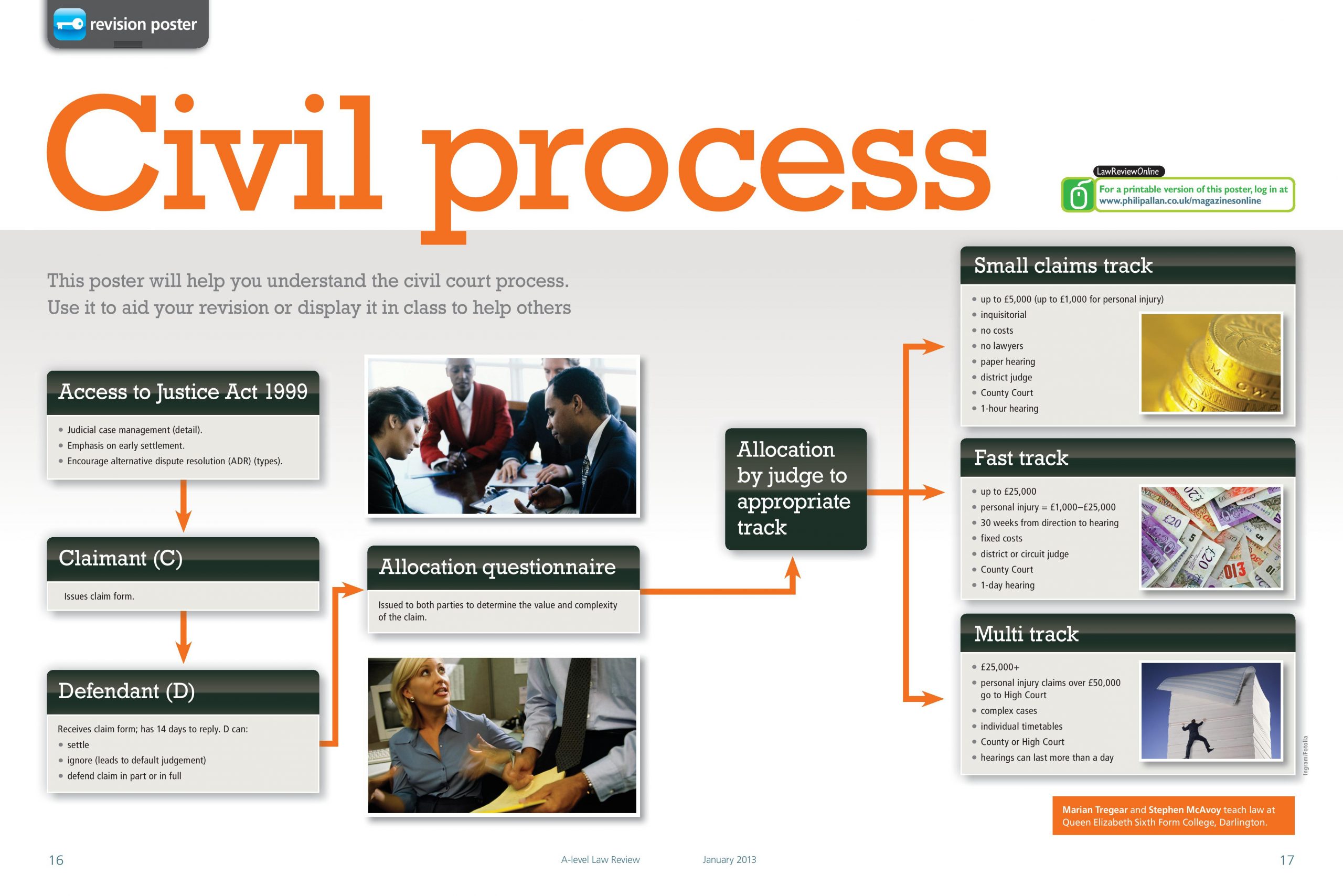 revision poster

Civil process

LawReviewOnline
For a printable version of this poster, log in at www.philipallan.co.uk/magazinesonline

This poster will help you understand the civil court process. Use it to aid your revision or display it in class to help others

Access to Justice Act 1999

- Judicial case management (detail).
- Emphasis on early settlement.
- Encourage alternative dispute resolution (ADR) (types).

Claimant (C)

Issues claim form.

Defendant (D)

Receives claim form; has 14 days to reply. D can:
- settle
- ignore (leads to default judgement)
- defend claim in part or in full

Allocation questionnaire

Issued to both parties to determine the value and complexity of the claim.

Allocation by judge to appropriate track

Small claims track

- up to £5,000 (up to £1,000 for personal injury)
- inquisitorial
- no costs
- no lawyers
- paper hearing
- district judge
- County Court
- 1-hour hearing

Fast track

- up to £25,000
- personal injury = £1,000–£25,000
- 30 weeks from direction to hearing
- fixed costs
- district or circuit judge
- County Court
- 1-day hearing

Multi track

- £25,000+
- personal injury claims over £50,000 go to High Court
- complex cases
- individual timetables
- County or High Court
- hearings can last more than a day

Ingram/Fotolia

Marian Tregear and Stephen McAvoy teach law at Queen Elizabeth Sixth Form College, Darlington.

16 A-level Law Review January 2013 17